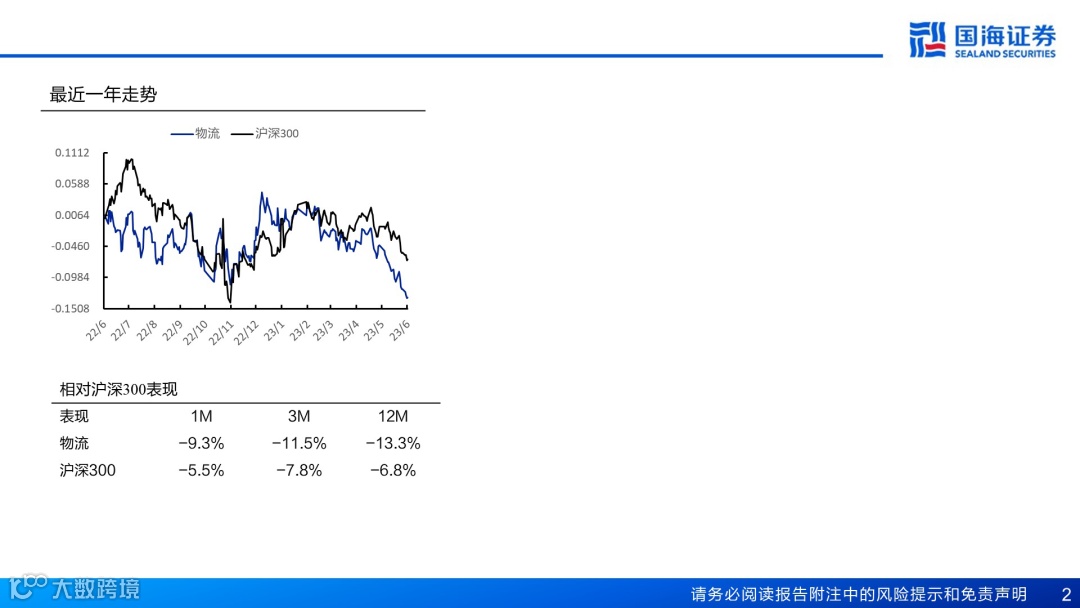 国海证券
SEALAND SECURITIES

最近一年走势

物流 沪深300

0.1112
0.0588
0.0064
-0.0460
-0.0984
-0.1508

22/6 22/7 22/8 22/9 22/10 22/11 22/12 23/1 23/2 23/3 23/4 23/5 23/6

相对沪深300表现

| 表现 | 1M | 3M | 12M |
|---|---|---|---|
| 物流 | −9.3% | −11.5% | −13.3% |
| 沪深300 | −5.5% | −7.8% | −6.8% |

大数跨境

请务必阅读报告附注中的风险提示和免责声明 2